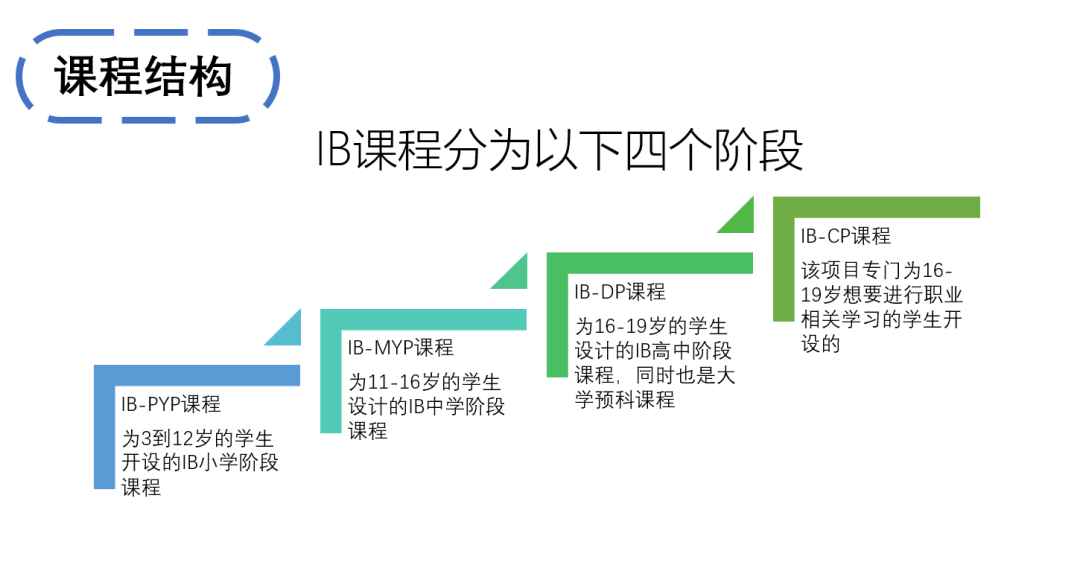 课程结构

IB课程分为以下四个阶段

IB-PYP课程
为3到12岁的学生开设的IB小学阶段课程

IB-MYP课程
为11-16岁的学生设计的IB中学阶段课程

IB-DP课程
为16-19岁的学生设计的IB高中阶段课程，同时也是大学预科课程

IB-CP课程
该项目专门为16-19岁想要进行职业相关学习的学生开设的